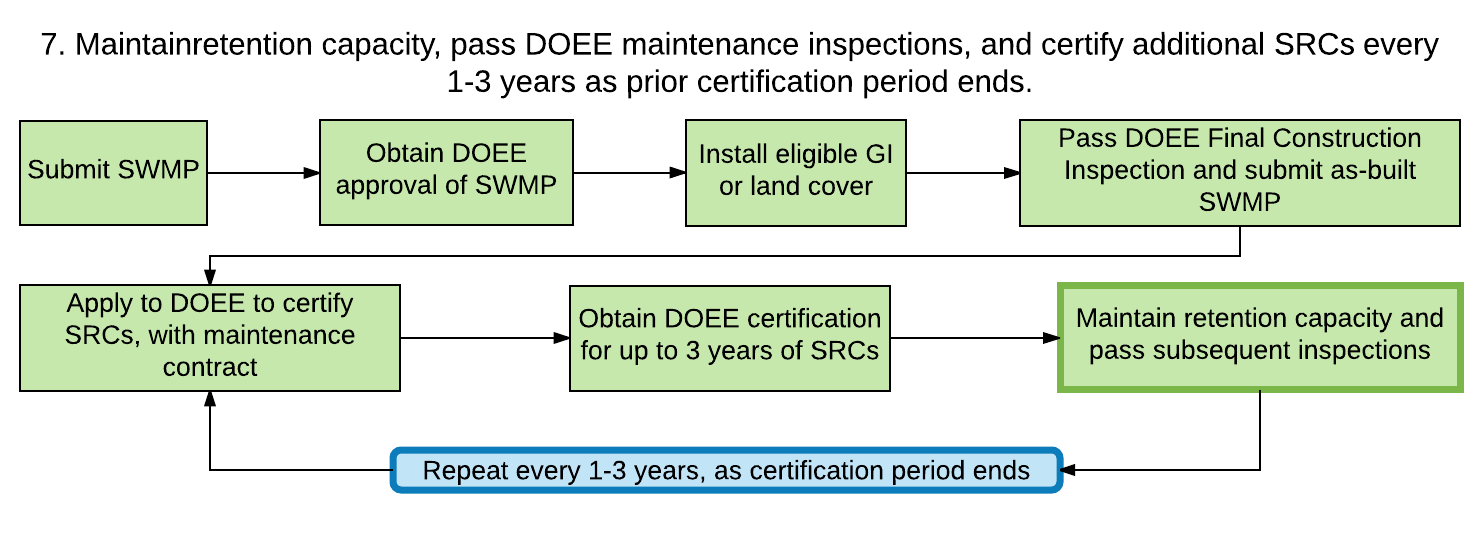 7. Maintainretention capacity, pass DOEE maintenance inspections, and certify additional SRCs every 1-3 years as prior certification period ends.

Submit SWMP

Obtain DOEE approval of SWMP

Install eligible GI or land cover

Pass DOEE Final Construction Inspection and submit as-built SWMP

Apply to DOEE to certify SRCs, with maintenance contract

Obtain DOEE certification for up to 3 years of SRCs

Maintain retention capacity and pass subsequent inspections

Repeat every 1-3 years, as certification period ends